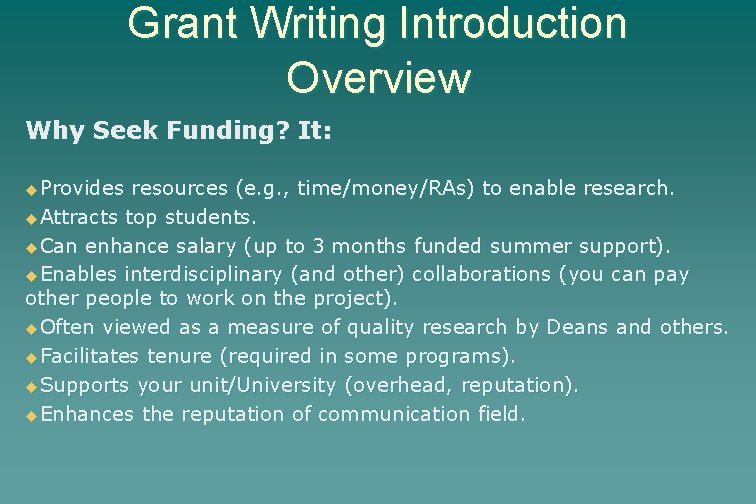 Grant Writing Introduction Overview

Why Seek Funding? It:

◆Provides resources (e.g., time/money/RAs) to enable research.
◆Attracts top students.
◆Can enhance salary (up to 3 months funded summer support).
◆Enables interdisciplinary (and other) collaborations (you can pay other people to work on the project).
◆Often viewed as a measure of quality research by Deans and others.
◆Facilitates tenure (required in some programs).
◆Supports your unit/University (overhead, reputation).
◆Enhances the reputation of communication field.